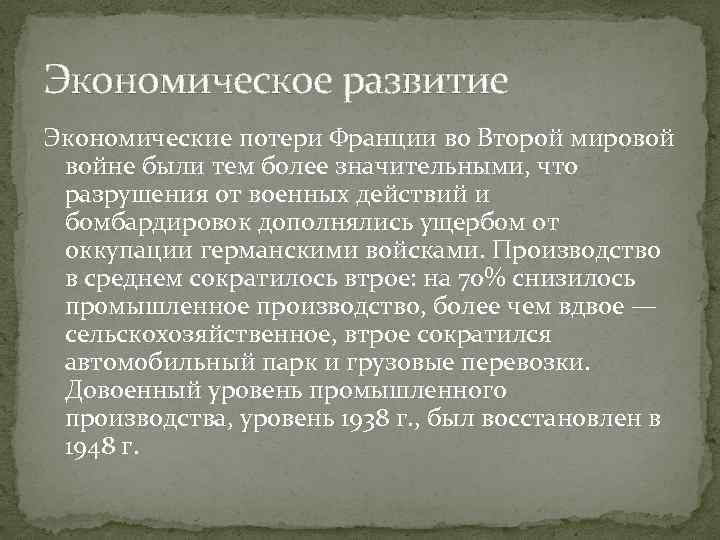 Экономическое развитие

Экономические потери Франции во Второй мировой войне были тем более значительными, что разрушения от военных действий и бомбардировок дополнялись ущербом от оккупации германскими войсками. Производство в среднем сократилось втрое: на 70% снизилось промышленное производство, более чем вдвое — сельскохозяйственное, втрое сократился автомобильный парк и грузовые перевозки. Довоенный уровень промышленного производства, уровень 1938 г., был восстановлен в 1948 г.